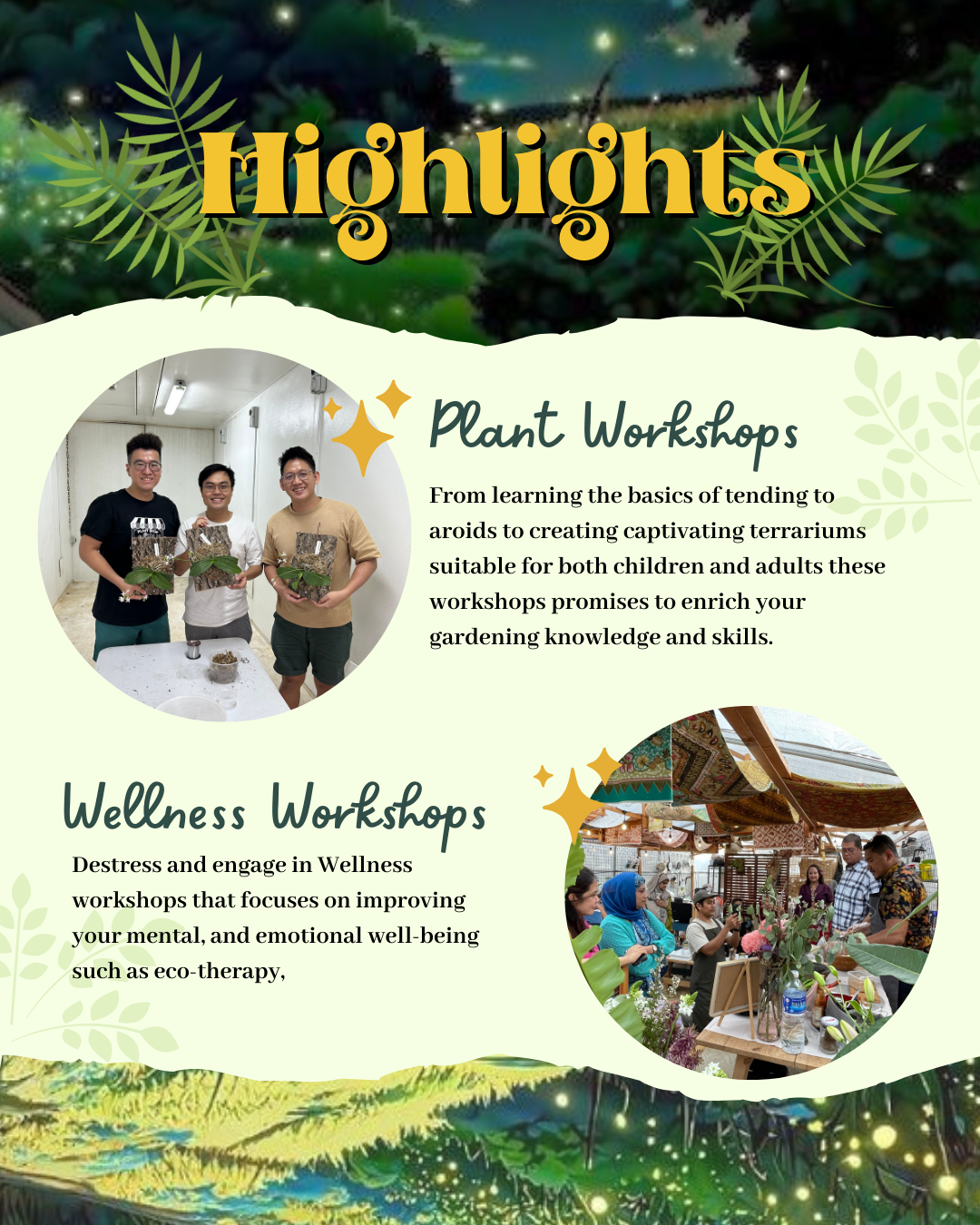 Highlights

Plant Workshops

From learning the basics of tending to aroids to creating captivating terrariums suitable for both children and adults these workshops promises to enrich your gardening knowledge and skills.

Wellness Workshops

Destress and engage in Wellness workshops that focuses on improving your mental, and emotional well-being such as eco-therapy,